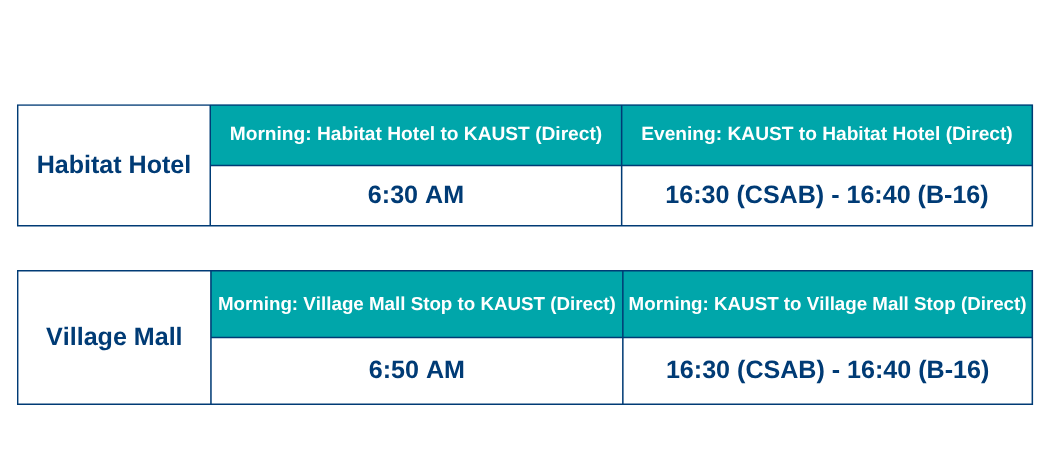 | Habitat Hotel | Morning: Habitat Hotel to KAUST (Direct) | Evening: KAUST to Habitat Hotel (Direct) |
|---|---|---|
| | 6:30 AM | 16:30 (CSAB) - 16:40 (B-16) |

| Village Mall | Morning: Village Mall Stop to KAUST (Direct) | Morning: KAUST to Village Mall Stop (Direct) |
|---|---|---|
| | 6:50 AM | 16:30 (CSAB) - 16:40 (B-16) |